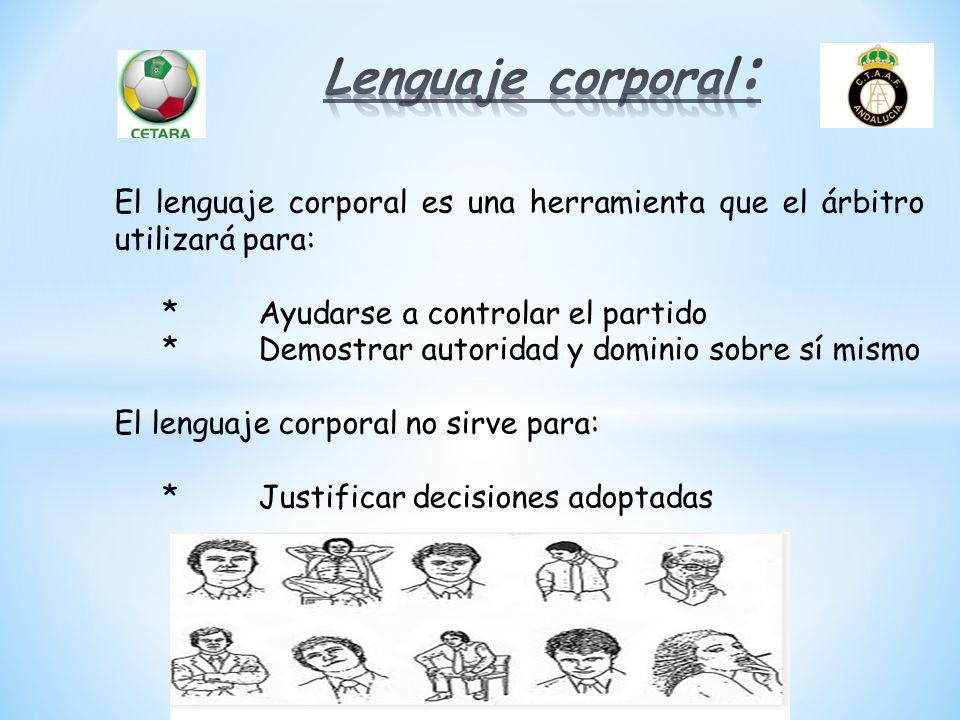 CETARA

Lenguaje corporal:

C.T.A.A.F. ANDALUCIA

El lenguaje corporal es una herramienta que el árbitro utilizará para:

* Ayudarse a controlar el partido
* Demostrar autoridad y dominio sobre sí mismo

El lenguaje corporal no sirve para:

* Justificar decisiones adoptadas